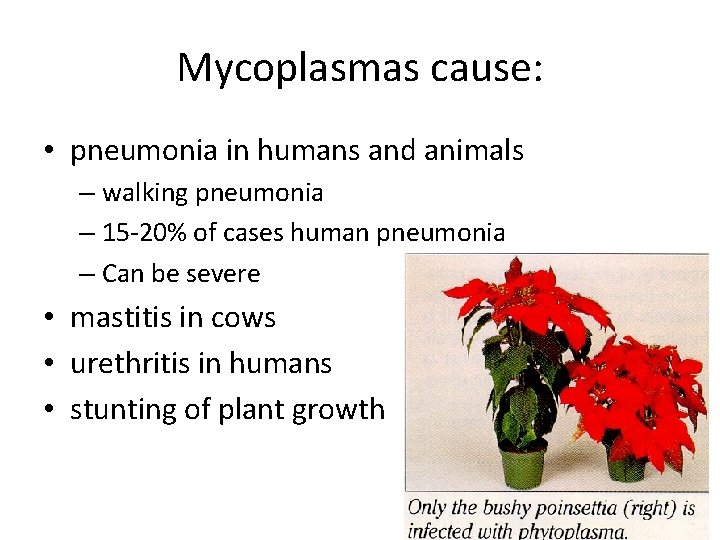 Mycoplasmas cause:

• pneumonia in humans and animals
– walking pneumonia
– 15-20% of cases human pneumonia
– Can be severe
• mastitis in cows
• urethritis in humans
• stunting of plant growth

Only the bushy poinsettia (right) is infected with phytoplasma.